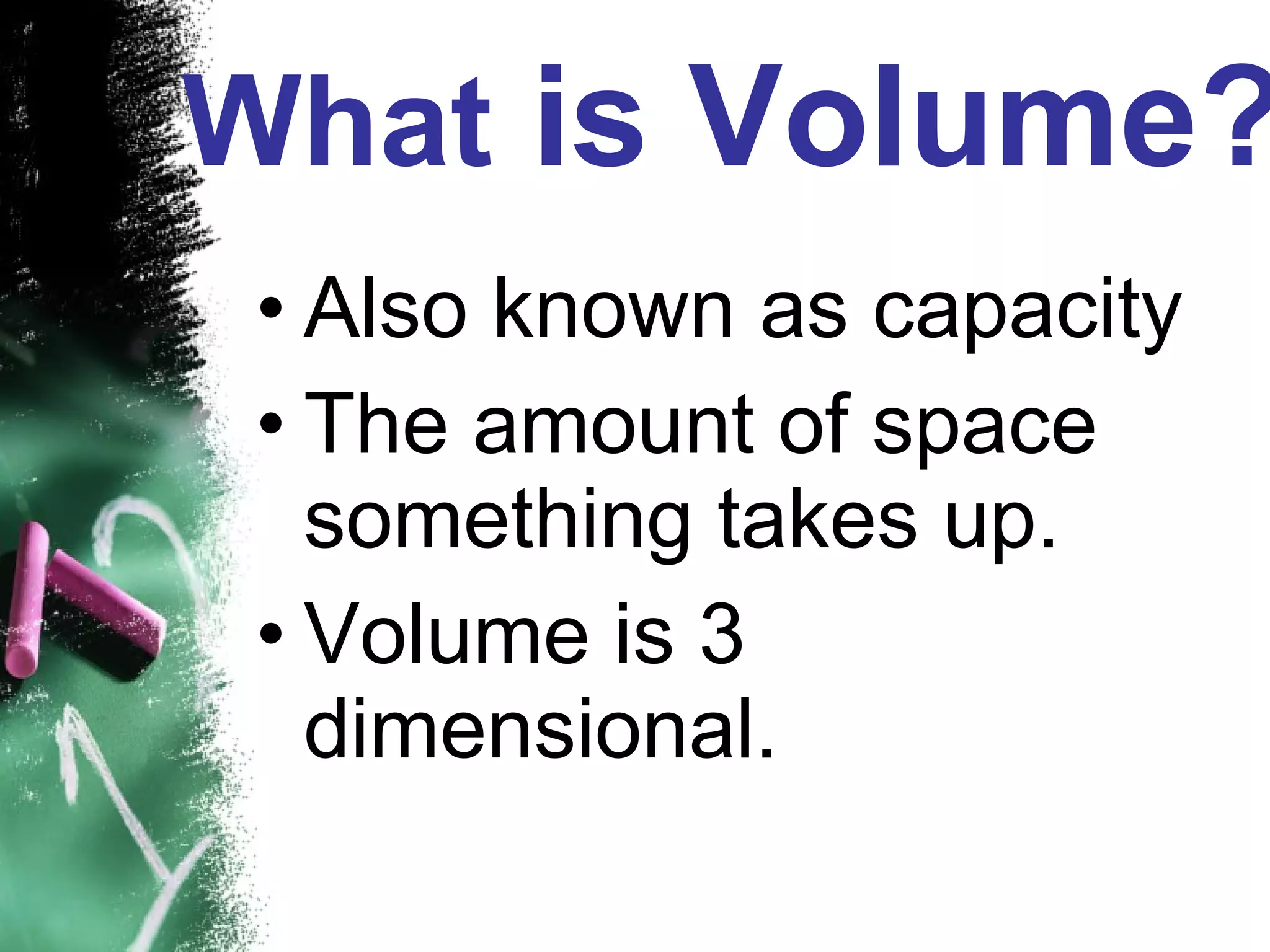 What is Volume?

• Also known as capacity
• The amount of space something takes up.
• Volume is 3 dimensional.